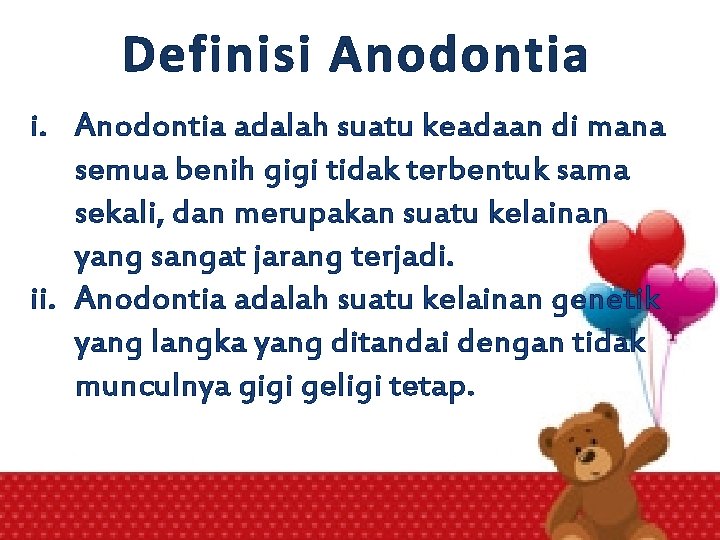 Definisi Anodontia

i. Anodontia adalah suatu keadaan di mana semua benih gigi tidak terbentuk sama sekali, dan merupakan suatu kelainan yang sangat jarang terjadi.

ii. Anodontia adalah suatu kelainan genetik yang langka yang ditandai dengan tidak munculnya gigi geligi tetap.